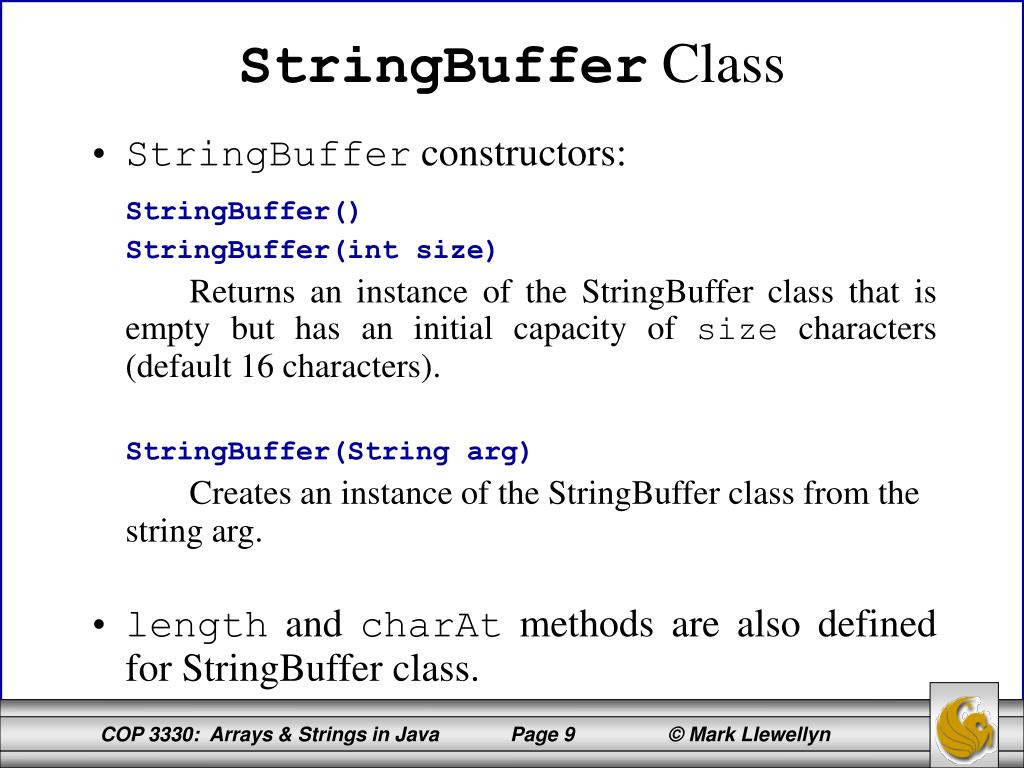 StringBuffer Class

• StringBuffer constructors:

StringBuffer()

StringBuffer(int size)

Returns an instance of the StringBuffer class that is empty but has an initial capacity of size characters (default 16 characters).

StringBuffer(String arg)

Creates an instance of the StringBuffer class from the string arg.

• length and charAt methods are also defined for StringBuffer class.

COP 3330: Arrays & Strings in Java Page 9 © Mark Llewellyn